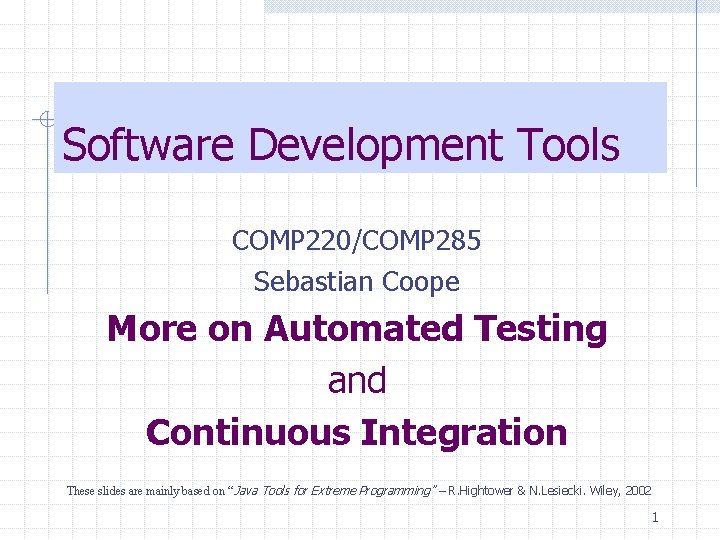 Software Development Tools

COMP220/COMP285

Sebastian Coope

More on Automated Testing

and

Continuous Integration

These slides are mainly based on "Java Tools for Extreme Programming" – R.Hightower & N.Lesiecki. Wiley, 2002

1